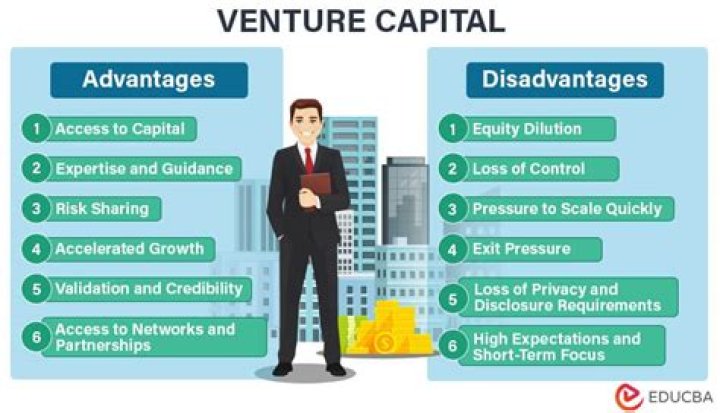 VENTURE CAPITAL

Advantages

1 Access to Capital
2 Expertise and Guidance
3 Risk Sharing
4 Accelerated Growth
5 Validation and Credibility
6 Access to Networks and Partnerships

Disadvantages

1 Equity Dilution
2 Loss of Control
3 Pressure to Scale Quickly
4 Exit Pressure
5 Loss of Privacy and Disclosure Requirements
6 High Expectations and Short-Term Focus

EDUCBA